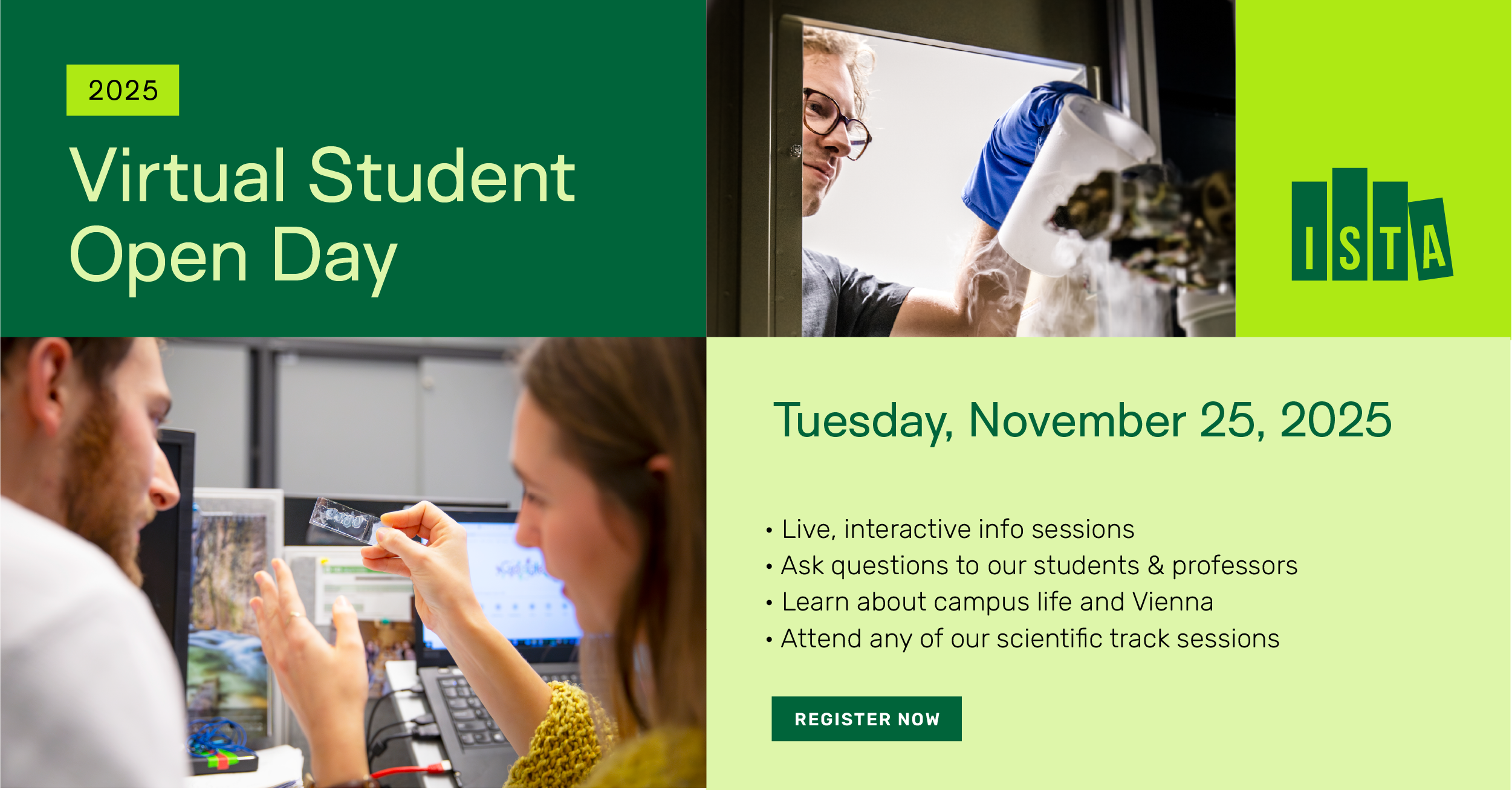 2025

Virtual Student Open Day

ISTA

Tuesday, November 25, 2025

• Live, interactive info sessions
• Ask questions to our students & professors
• Learn about campus life and Vienna
• Attend any of our scientific track sessions

REGISTER NOW